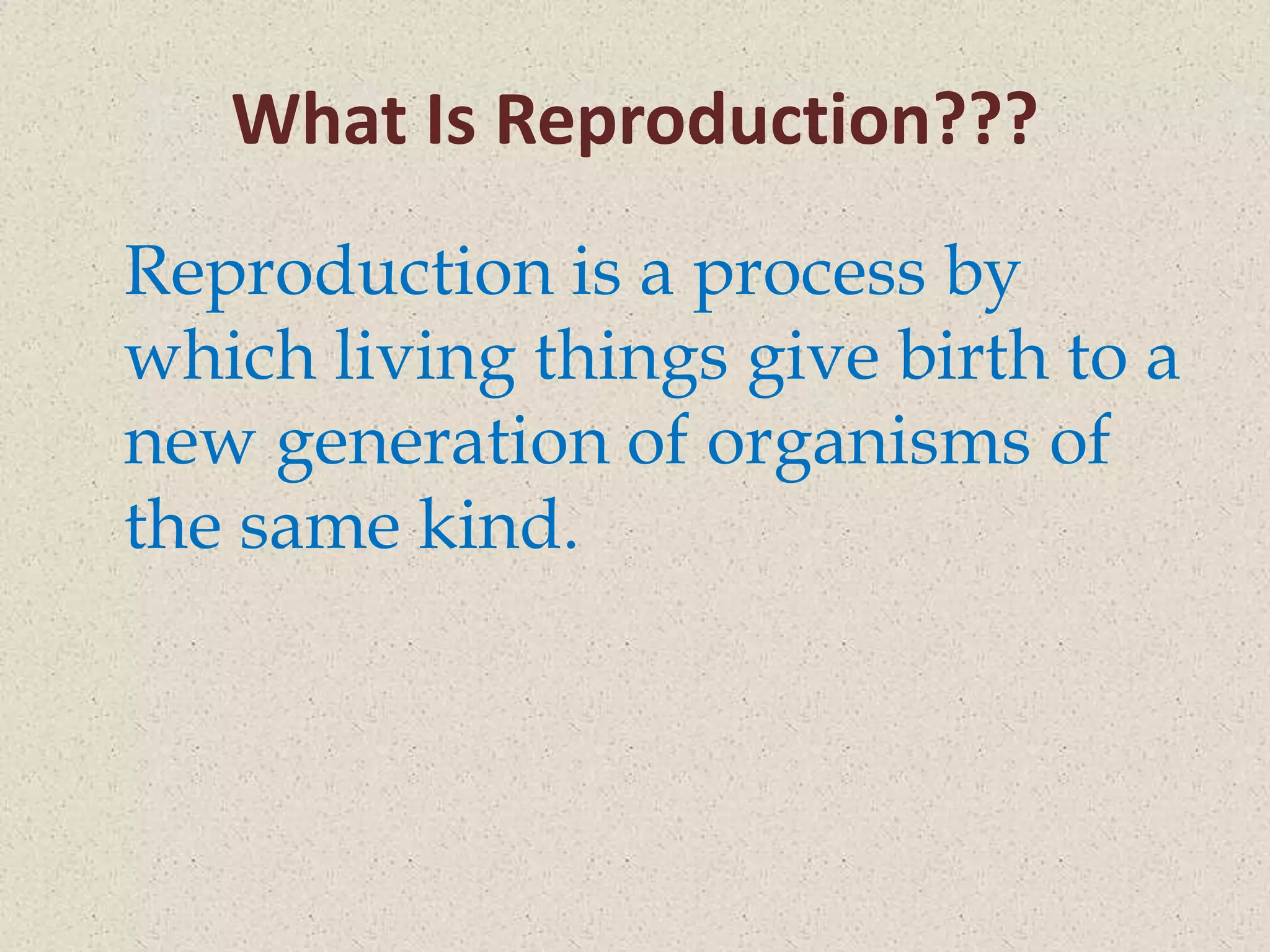 What Is Reproduction???

Reproduction is a process by which living things give birth to a new generation of organisms of the same kind.